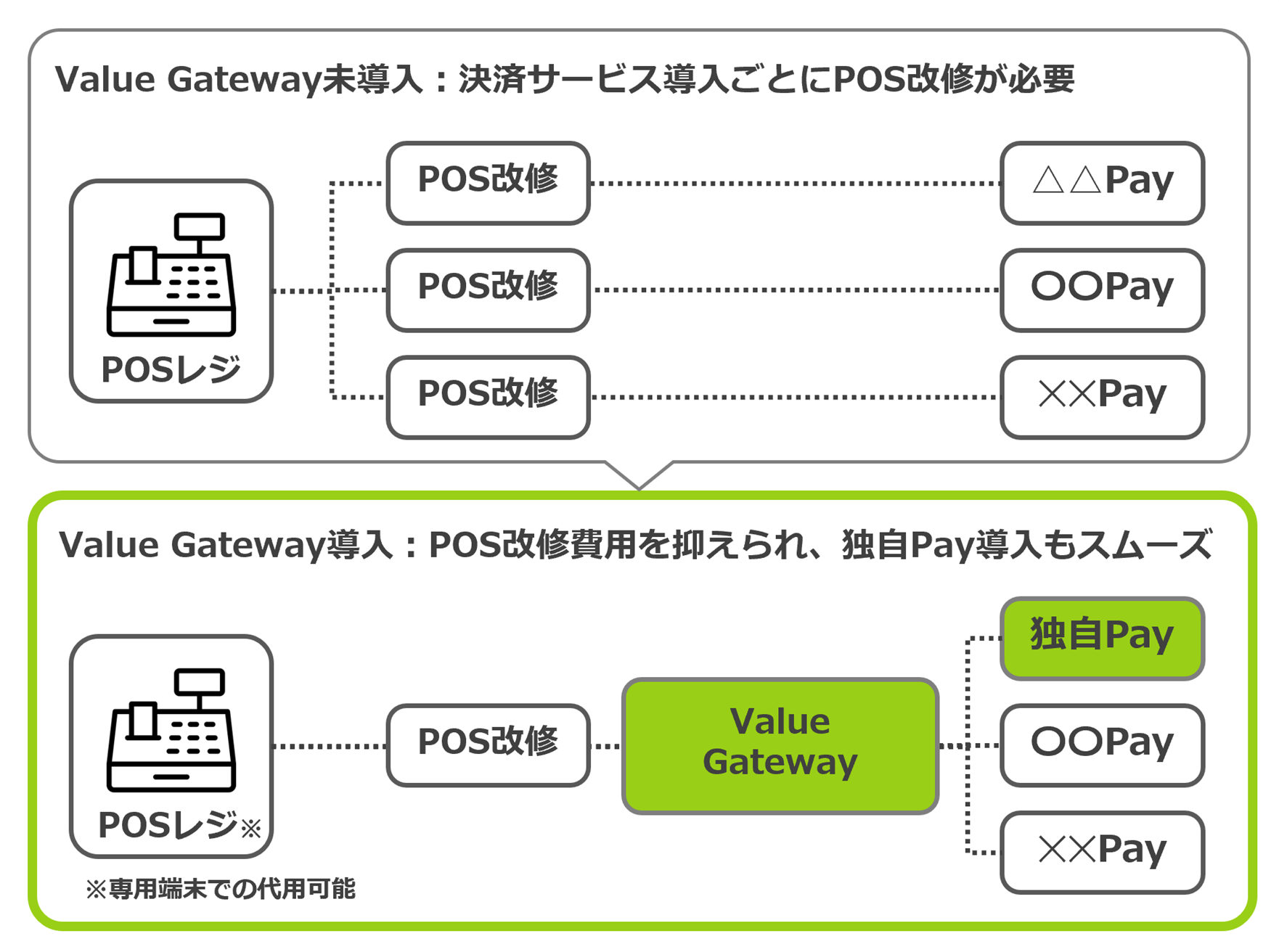 Value Gateway未導入：決済サービス導入ごとにPOS改修が必要

POSレジ

POS改修

POS改修

POS改修

△△Pay

○○Pay

××Pay

Value Gateway導入：POS改修費用を抑えられ、独自Pay導入もスムーズ

POSレジ※

※専用端末での代用可能

POS改修

Value Gateway

独自Pay

○○Pay

××Pay